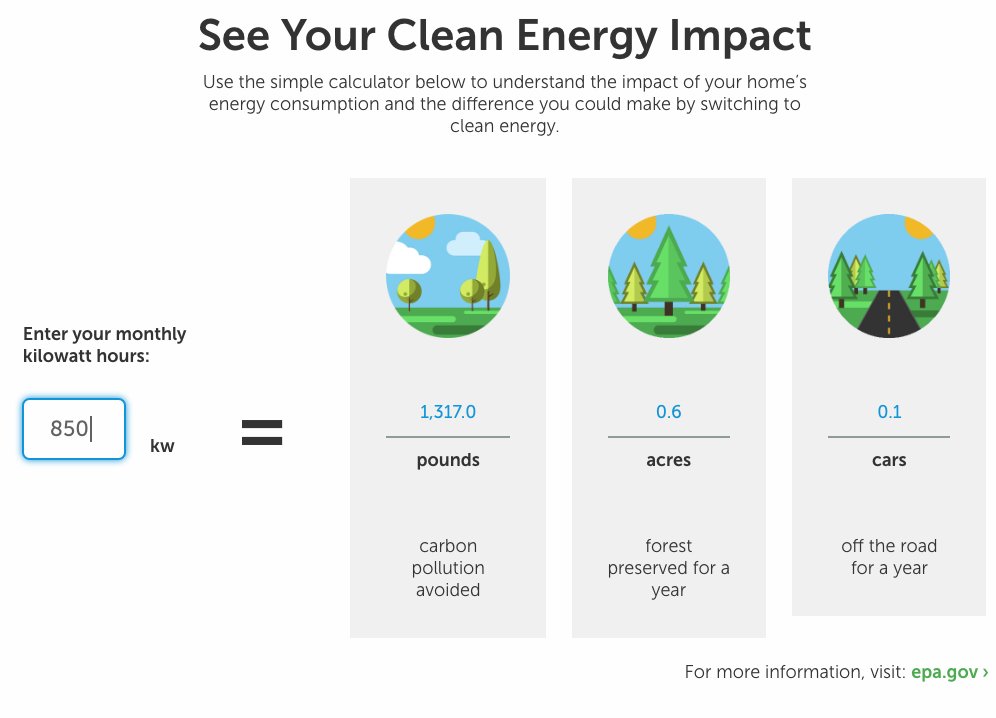 See Your Clean Energy Impact

Use the simple calculator below to understand the impact of your home's energy consumption and the difference you could make by switching to clean energy.

Enter your monthly kilowatt hours:

850

kw

=

1,317.0

pounds

carbon pollution avoided

0.6

acres

forest preserved for a year

0.1

cars

off the road for a year

For more information, visit: epa.gov ›